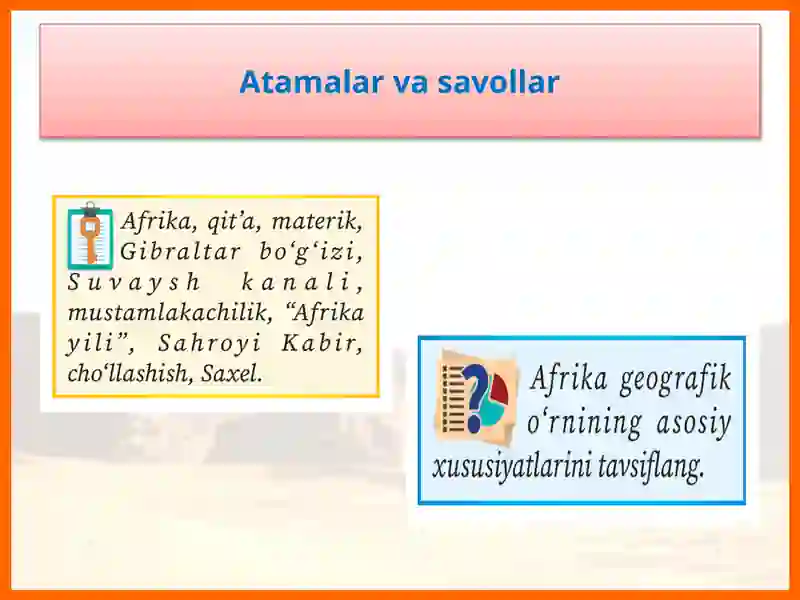 Atamalar va savollar

Afrika, qit’a, materik, Gibraltar bo‘g‘izi, Suvaysh kanali, mustamlakachilik, “Afrika yili”, Sahroyi Kabir, cho‘llashish, Saxel.

Afrika geografik o‘rnining asosiy xususiyatlarini tavsiflang.